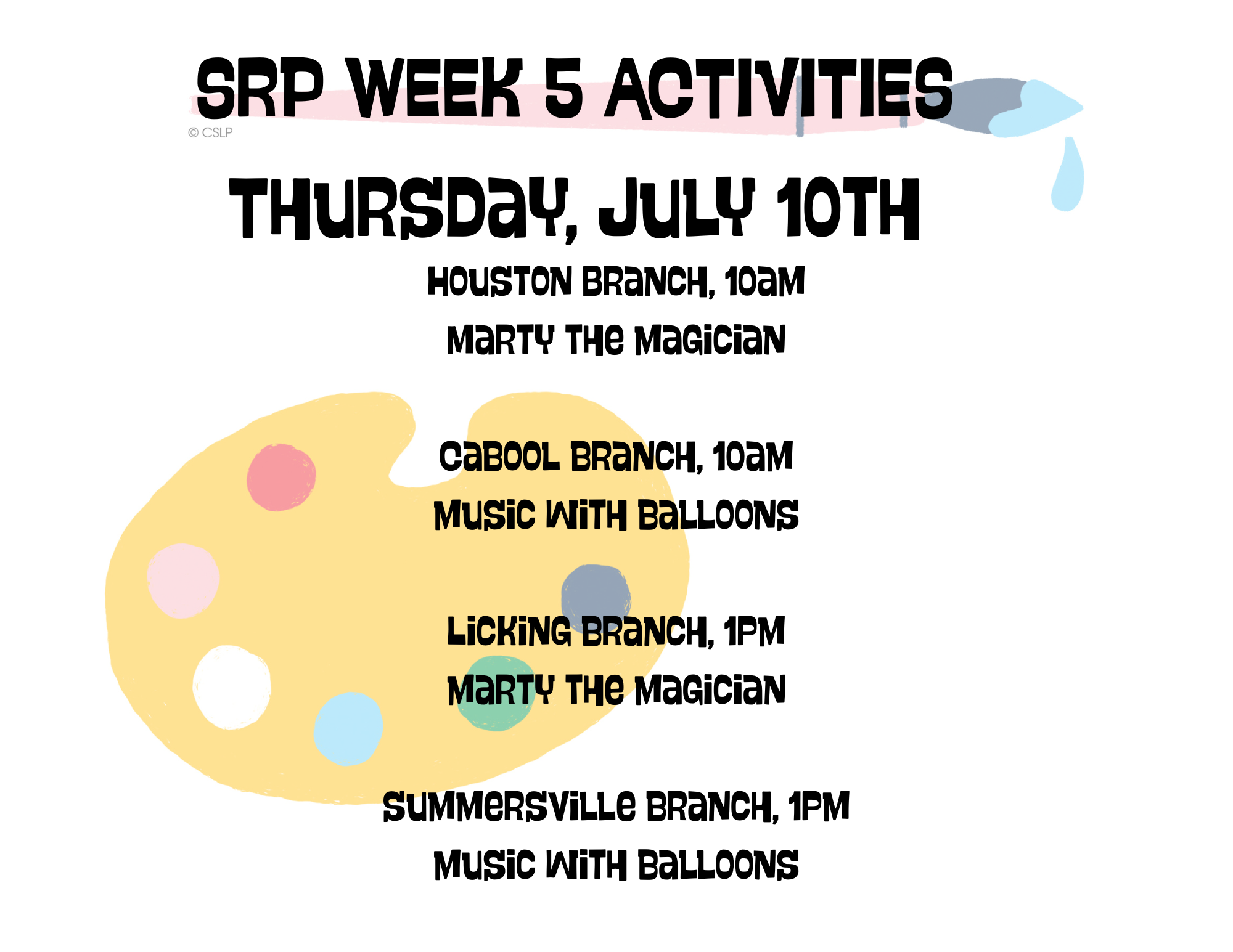 SRP WEEK 5 ACTIVITIES

© CSLP

THURSDAY, JULY 10TH

HOUSTON BRANCH, 10AM
MARTY THE MAGICIAN

CABOOL BRANCH, 10AM
MUSIC WITH BALLOONS

LICKING BRANCH, 1PM
MARTY THE MAGICIAN

SUMMERSVILLE BRANCH, 1PM
MUSIC WITH BALLOONS